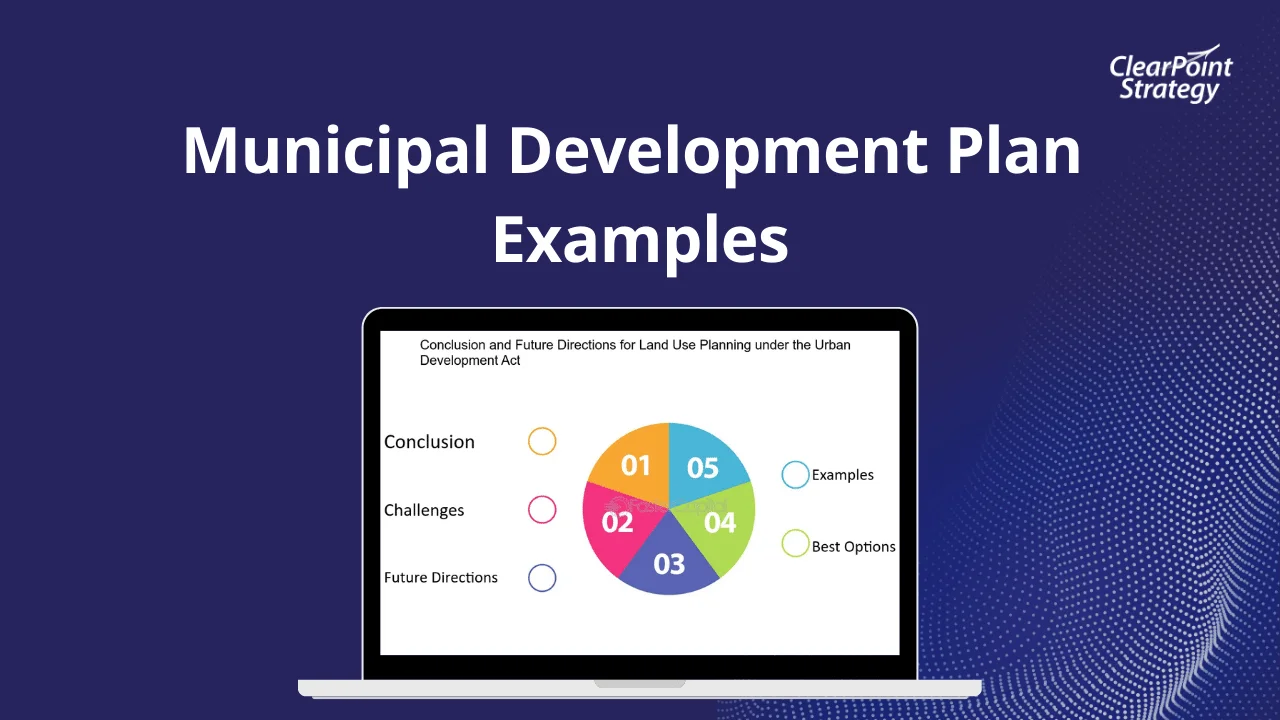 ClearPoint Strategy

Municipal Development Plan Examples

Conclusion and Future Directions for Land Use Planning under the Urban Development Act

Conclusion

Challenges

Future Directions

01

02

03

04

05

Examples

Best Options